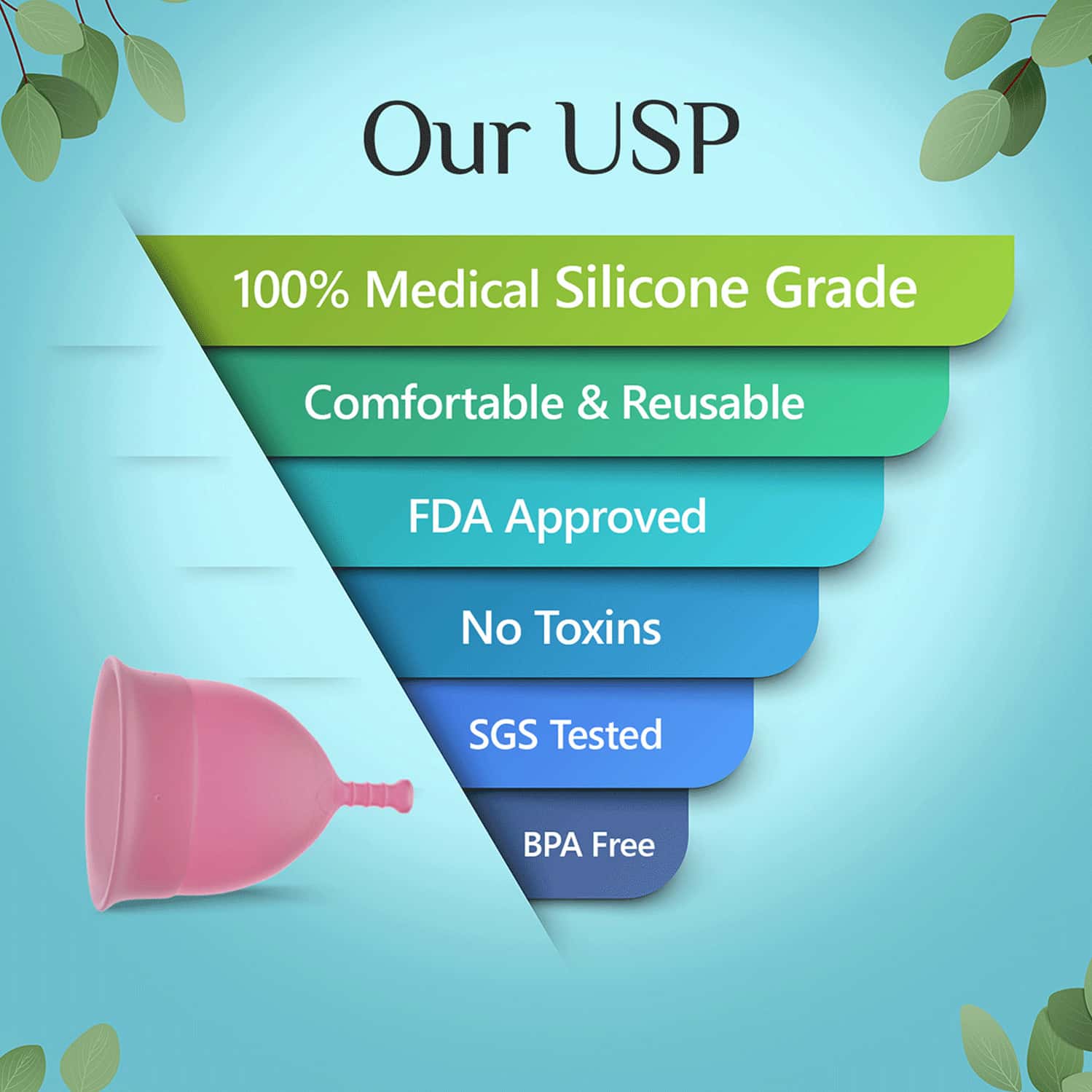 Our USP

100% Medical Silicone Grade

Comfortable & Reusable

FDA Approved

No Toxins

SGS Tested

BPA Free